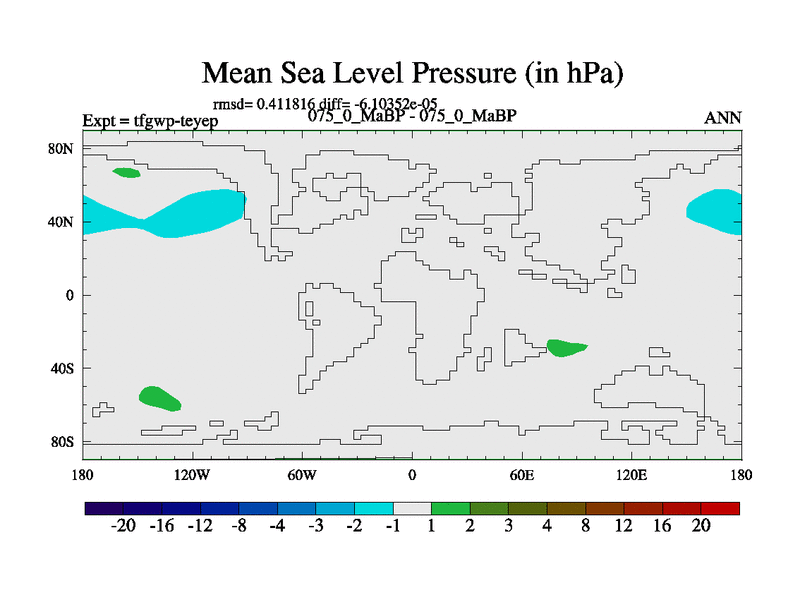 Mean Sea Level Pressure (in hPa)

rmsd= 0.411816 diff= -6.10352e-05

Expt = tfgwp-teyep

075_0_MaBP - 075_0_MaBP

ANN

80N
40N
0
40S
80S

180 120W 60W 0 60E 120E 180

-20 -16 -12 -8 -4 -3 -2 -1 1 2 3 4 8 12 16 20